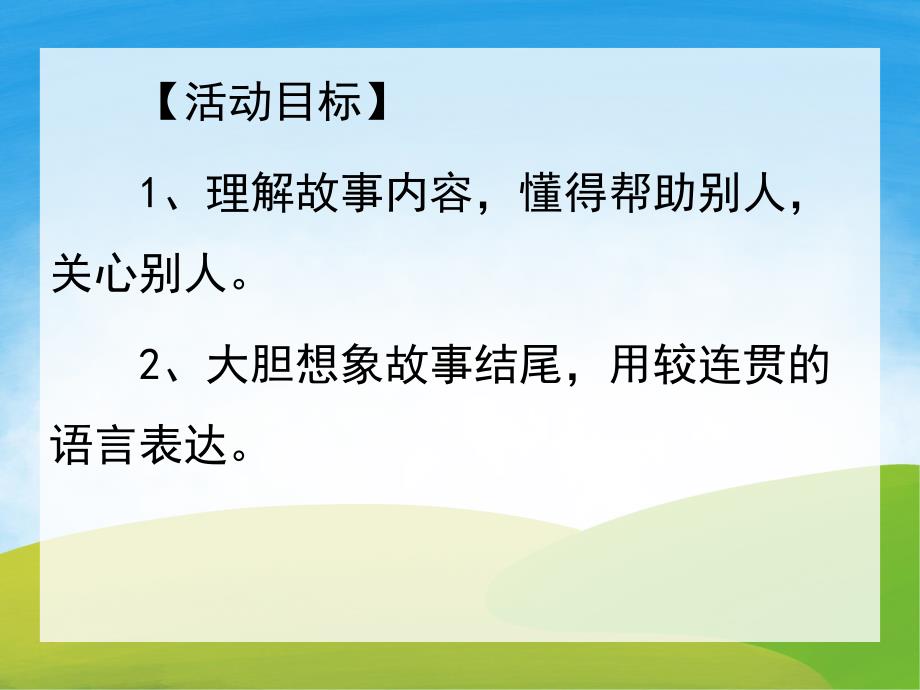 【活动目标】

1、理解故事内容，懂得帮助别人，关心别人。

2、大胆想象故事结尾，用较连贯的语言表达。